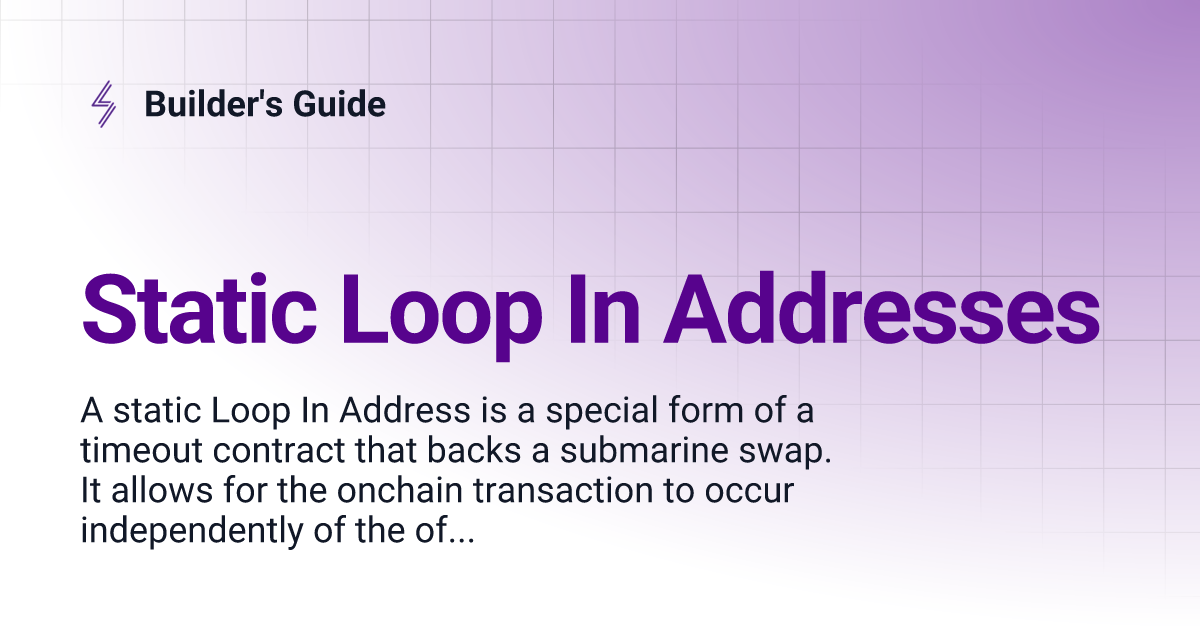 Builder's Guide

Static Loop In Addresses

A static Loop In Address is a special form of a timeout contract that backs a submarine swap. It allows for the onchain transaction to occur independently of the of...